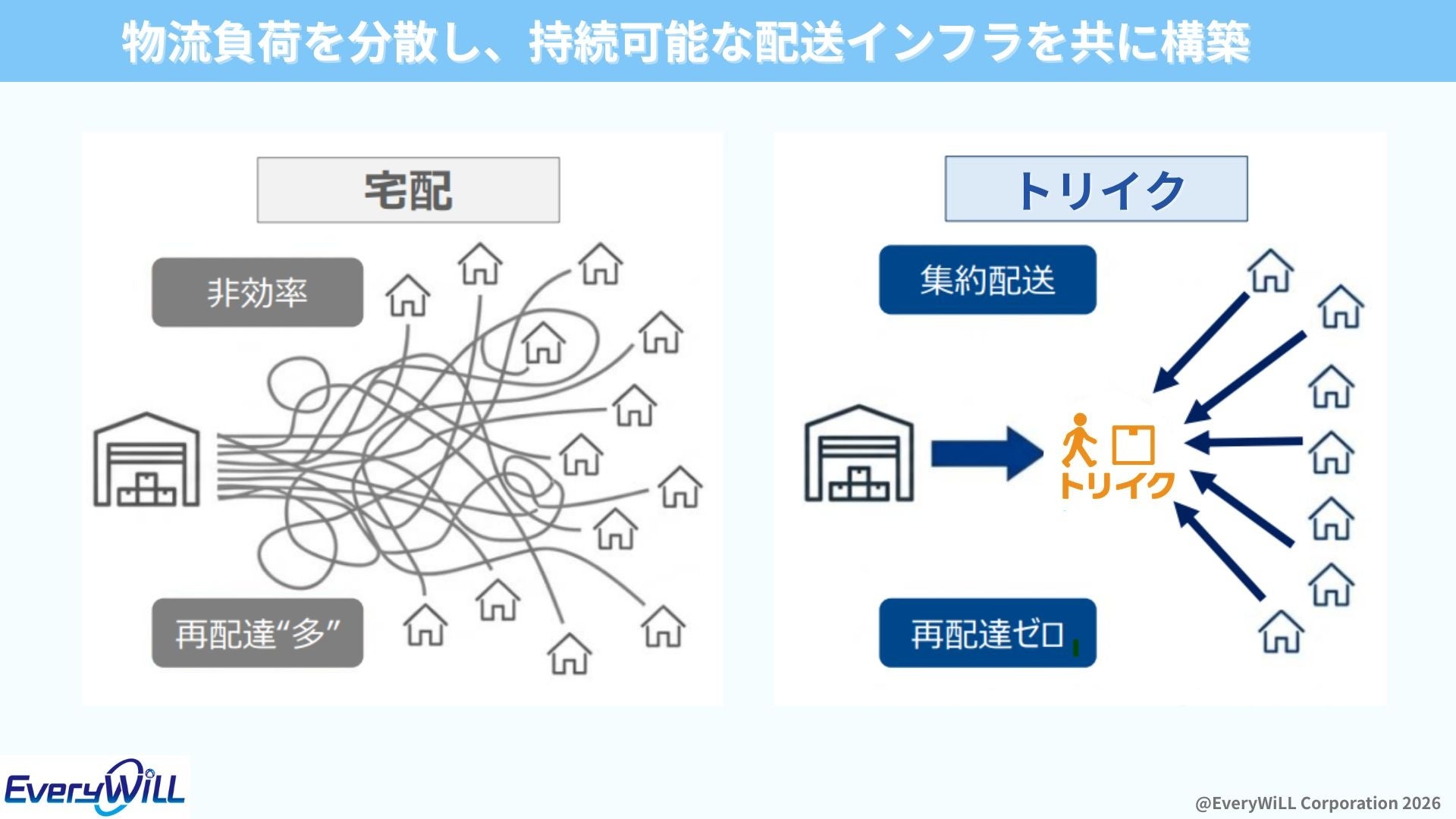 物流負荷を分散し、持続可能な配送インフラを共に構築

宅配

非効率

再配達“多”

トリイク

集約配送

トリイク

再配達ゼロ

EveryWiLL

@EveryWiLL Corporation 2026